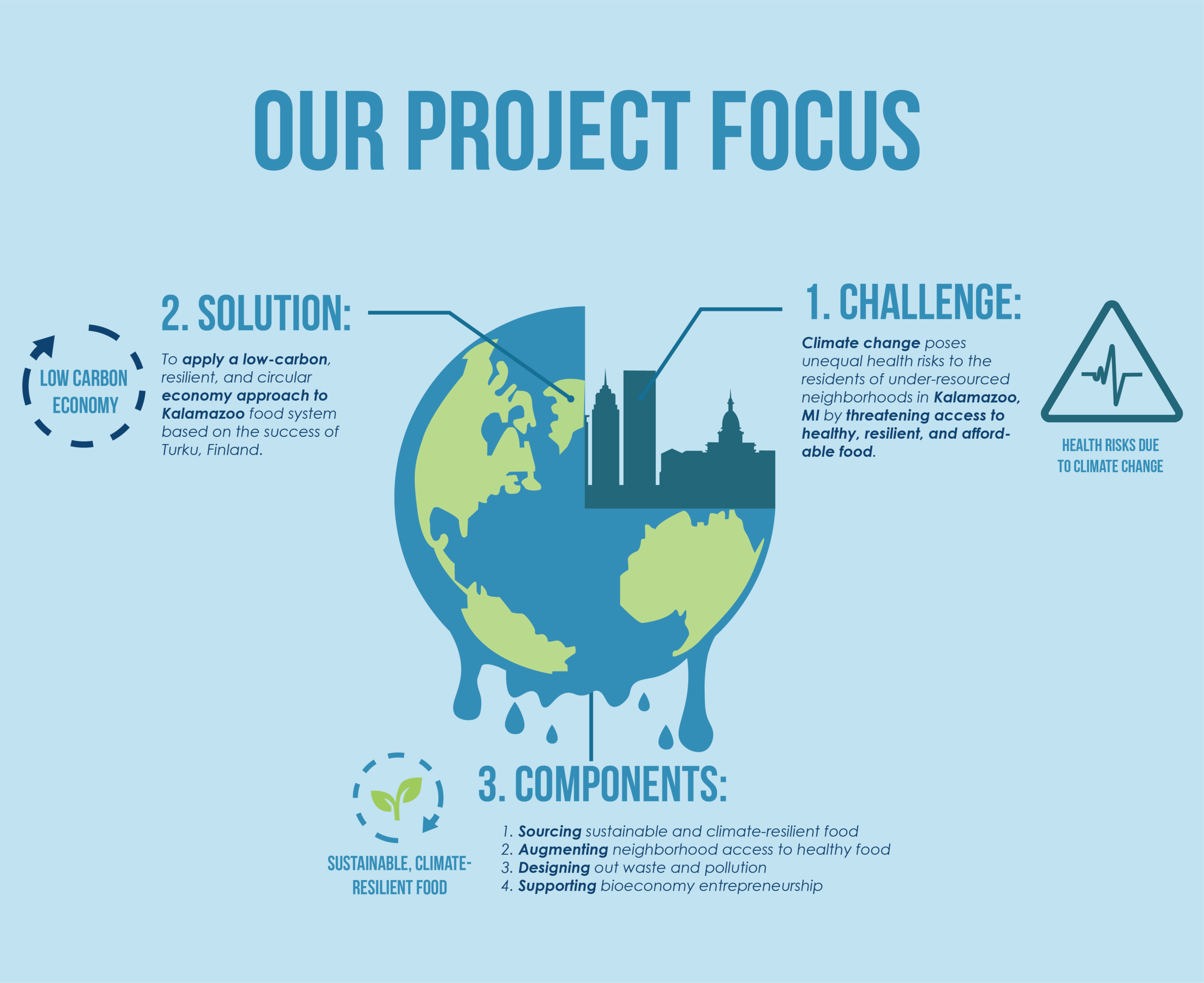 OUR PROJECT FOCUS

LOW CARBON ECONOMY

2. SOLUTION:

To apply a low-carbon, resilient, and circular economy approach to Kalamazoo food system based on the success of Turku, Finland.

1. CHALLENGE:

Climate change poses unequal health risks to the residents of under-resourced neighborhoods in Kalamazoo, MI by threatening access to healthy, resilient, and affordable food.

HEALTH RISKS DUE TO CLIMATE CHANGE

SUSTAINABLE, CLIMATE-RESILIENT FOOD

3. COMPONENTS:

1. Sourcing sustainable and climate-resilient food
2. Augmenting neighborhood access to healthy food
3. Designing out waste and pollution
4. Supporting bioeconomy entrepreneurship